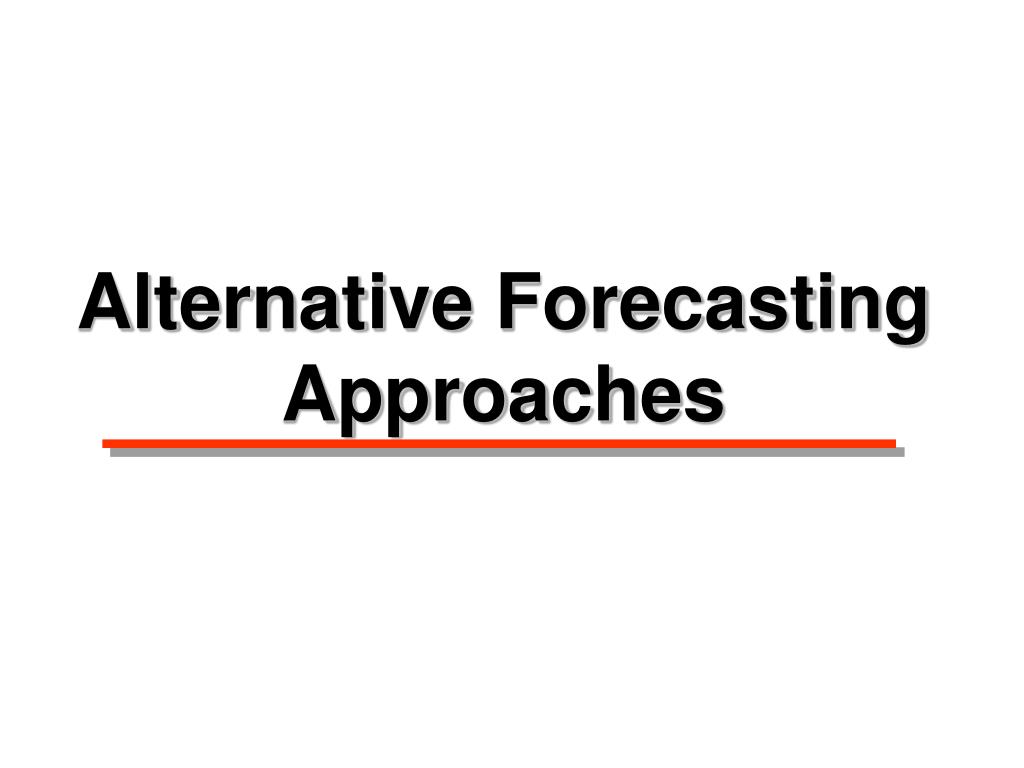 Alternative Forecasting Approaches